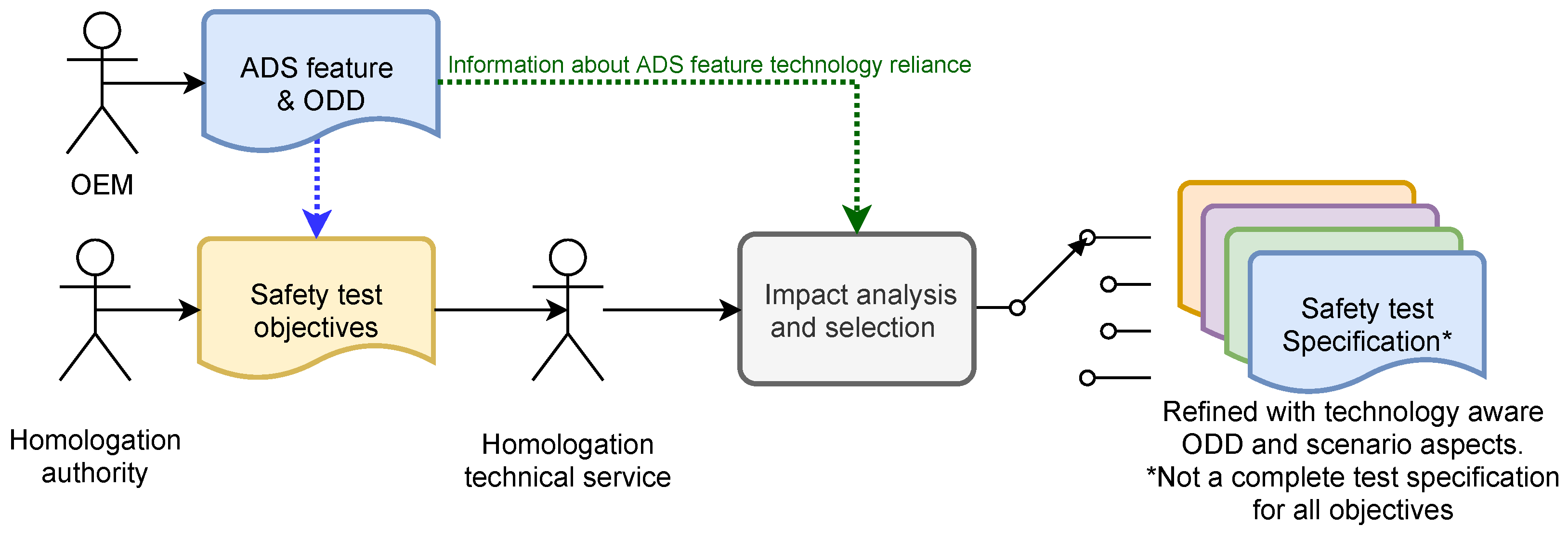 ADS feature & ODD

Information about ADS feature technology reliance

OEM

Safety test objectives

Impact analysis and selection

Safety test Specification*

Homologation authority

Homologation technical service

Refined with technology aware ODD and scenario aspects.
*Not a complete test specification for all objectives